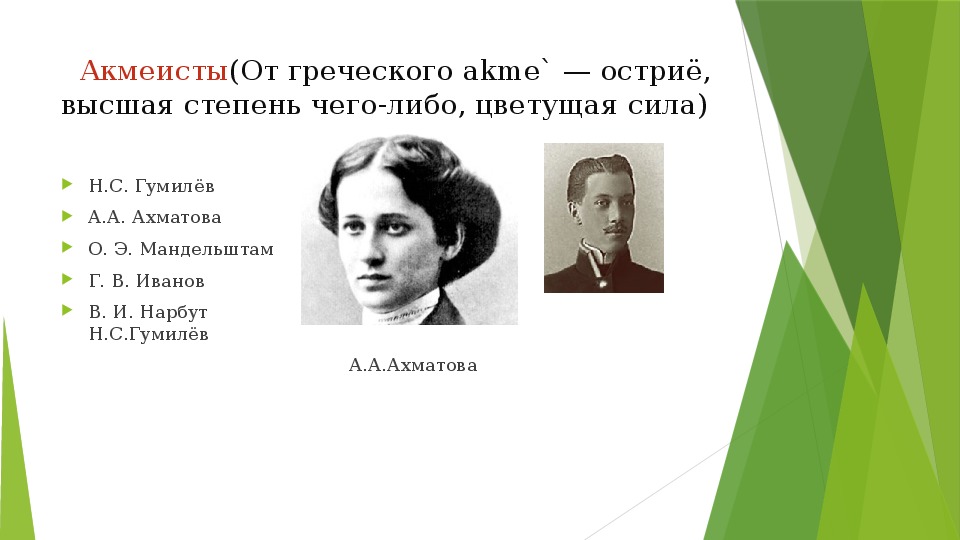 Акмеисты(От греческого akme` — остриё, высшая степень чего-либо, цветущая сила)

Н.С. Гумилёв
А.А. Ахматова
О. Э. Мандельштам
Г. В. Иванов
В. И. Нарбут

Н.С.Гумилёв

А.А.Ахматова